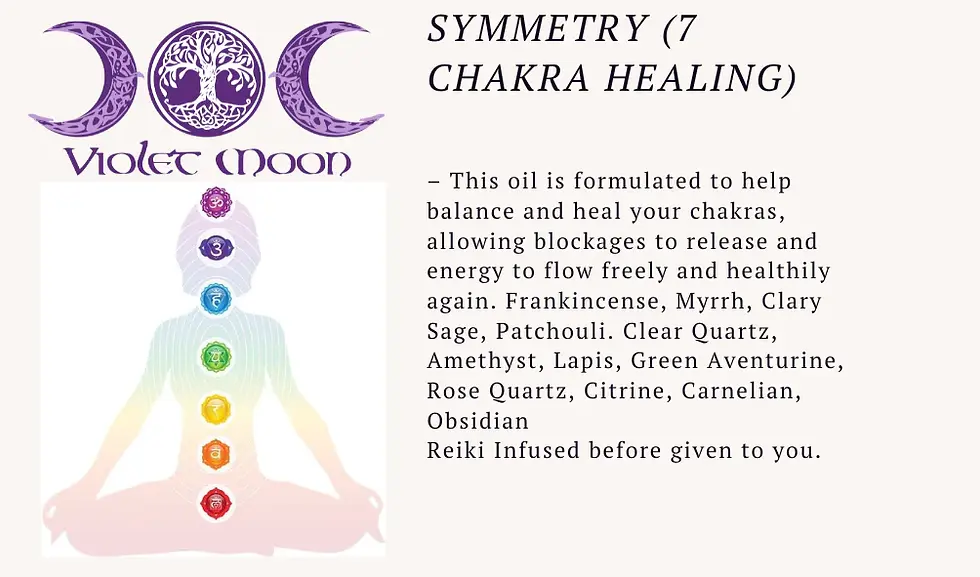 Violet Moon

SYMMETRY (7 CHAKRA HEALING)

– This oil is formulated to help balance and heal your chakras, allowing blockages to release and energy to flow freely and healthily again. Frankincense, Myrrh, Clary Sage, Patchouli. Clear Quartz, Amethyst, Lapis, Green Aventurine, Rose Quartz, Citrine, Carnelian, Obsidian
Reiki Infused before given to you.